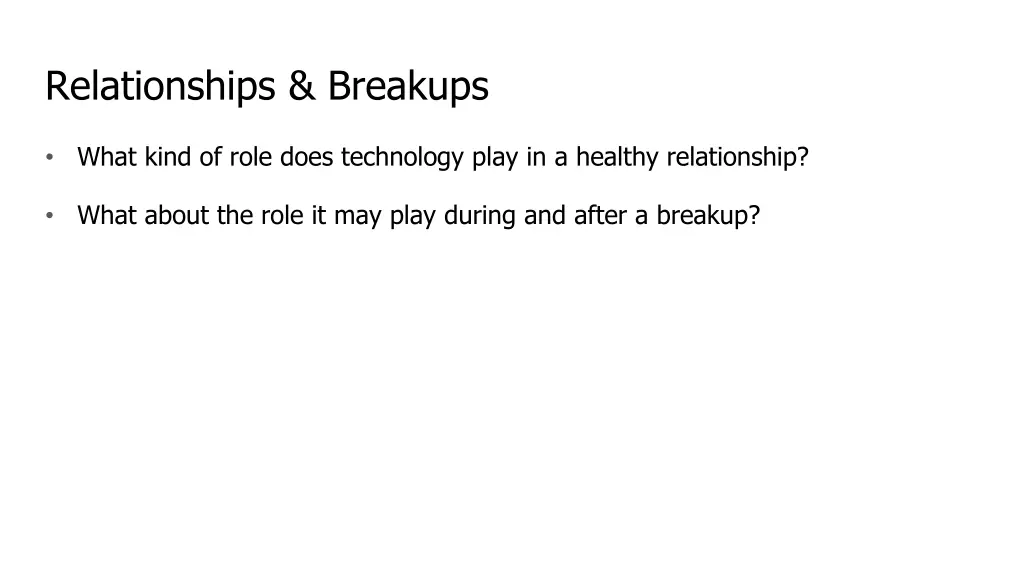 Relationships & Breakups

• What kind of role does technology play in a healthy relationship?

• What about the role it may play during and after a breakup?